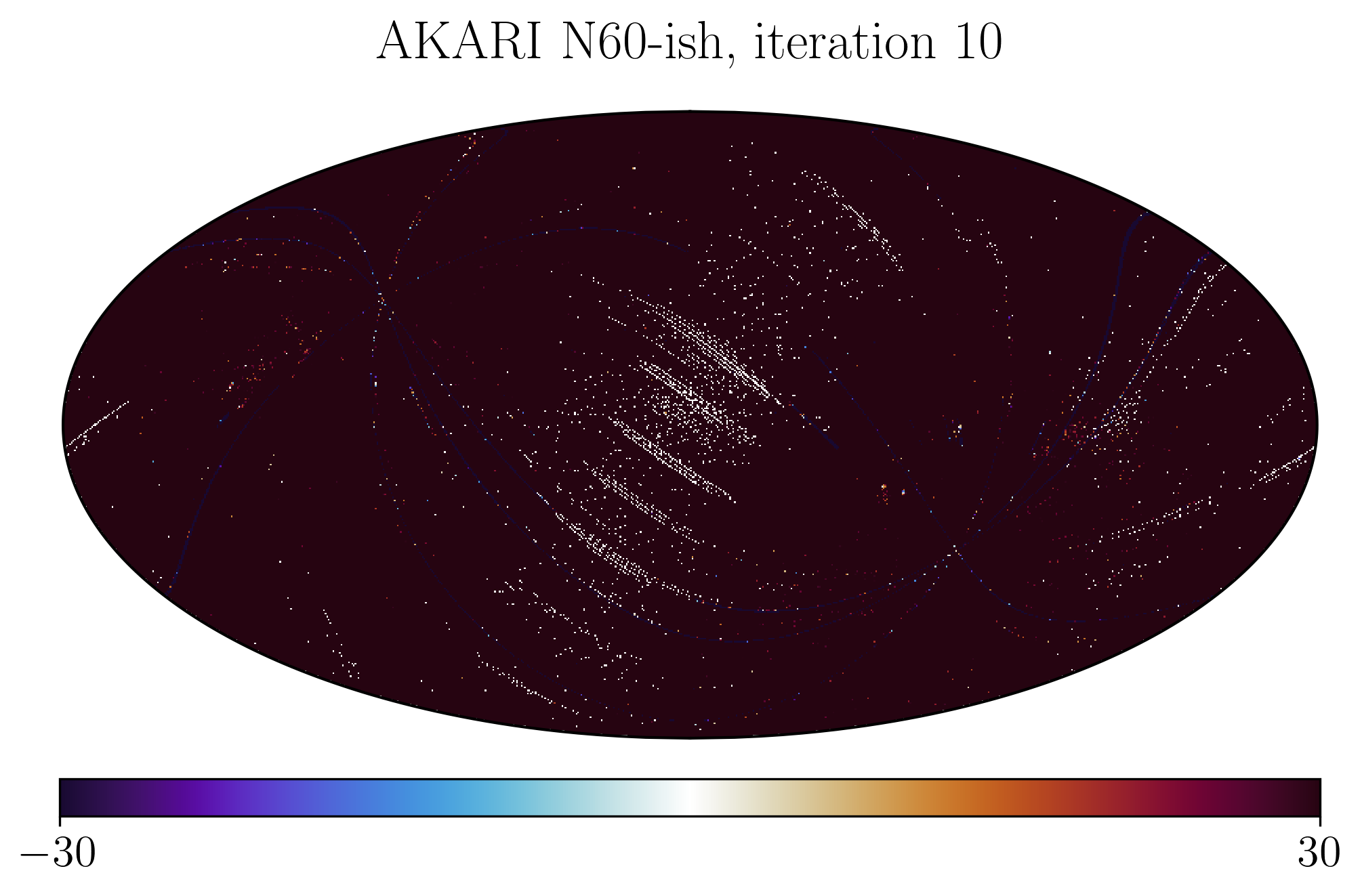 AKARI N60-ish, iteration 10

$-30$

$30$